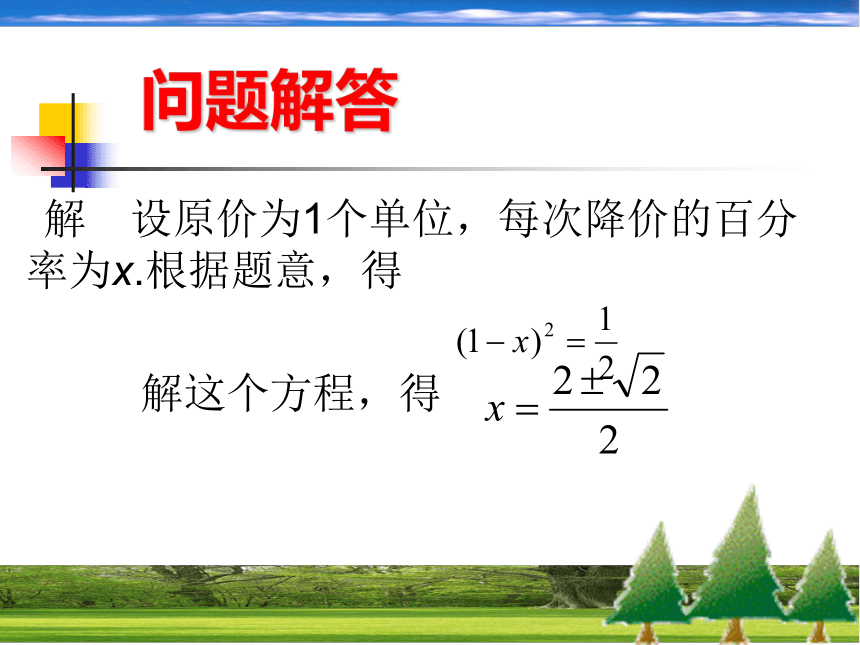 问题解答

解　设原价为1个单位，每次降价的百分率为x.根据题意，得

$(1-x)^2=\frac{1}{2}$

解这个方程，得 $x=\frac{2\pm\sqrt{2}}{2}$